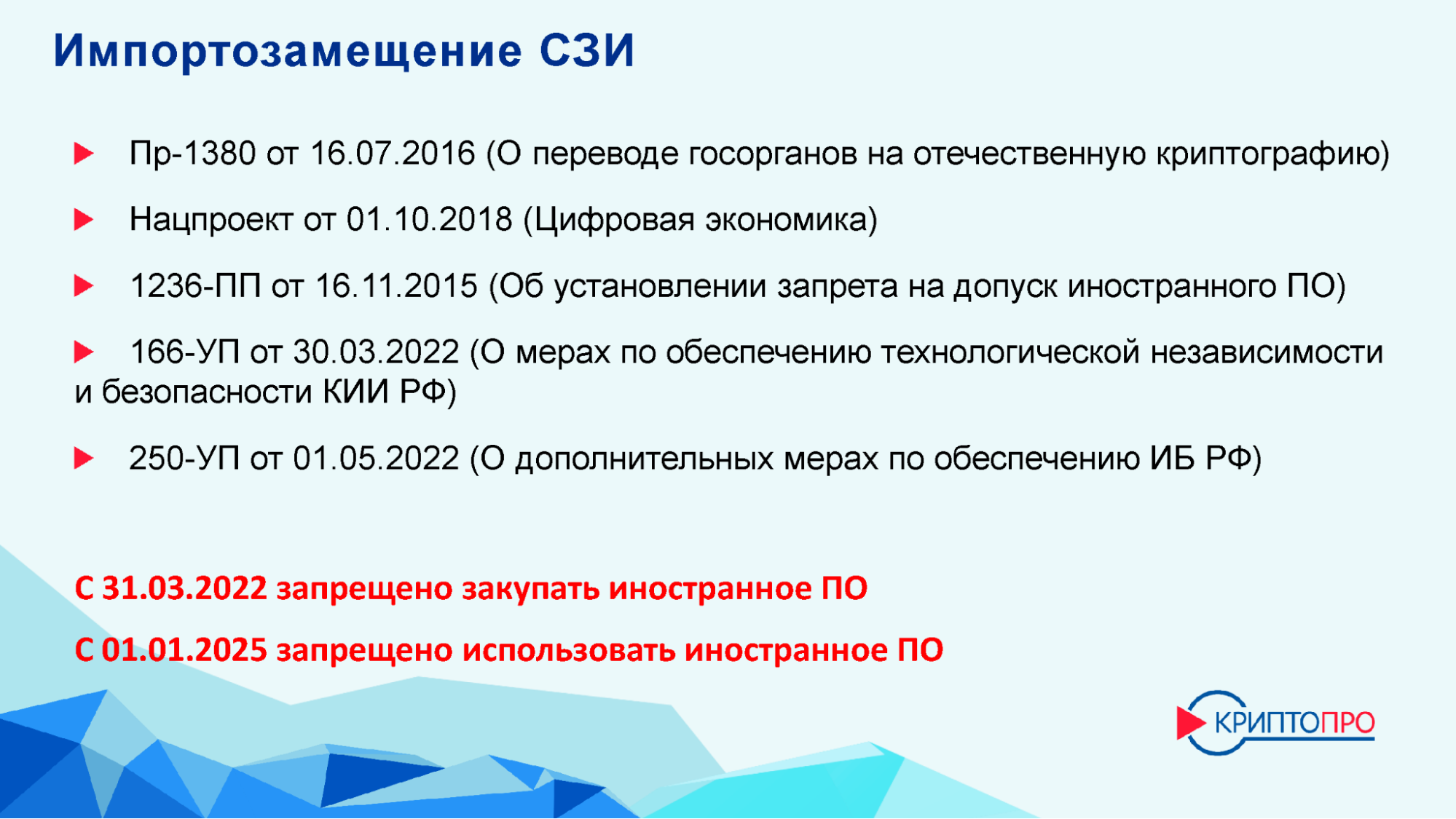 Импортозамещение СЗИ

Пр-1380 от 16.07.2016 (О переводе госорганов на отечественную криптографию)

Нацпроект от 01.10.2018 (Цифровая экономика)

1236-ПП от 16.11.2015 (Об установлении запрета на допуск иностранного ПО)

166-УП от 30.03.2022 (О мерах по обеспечению технологической независимости и безопасности КИИ РФ)

250-УП от 01.05.2022 (О дополнительных мерах по обеспечению ИБ РФ)

С 31.03.2022 запрещено закупать иностранное ПО

С 01.01.2025 запрещено использовать иностранное ПО

КРИПТОПРО